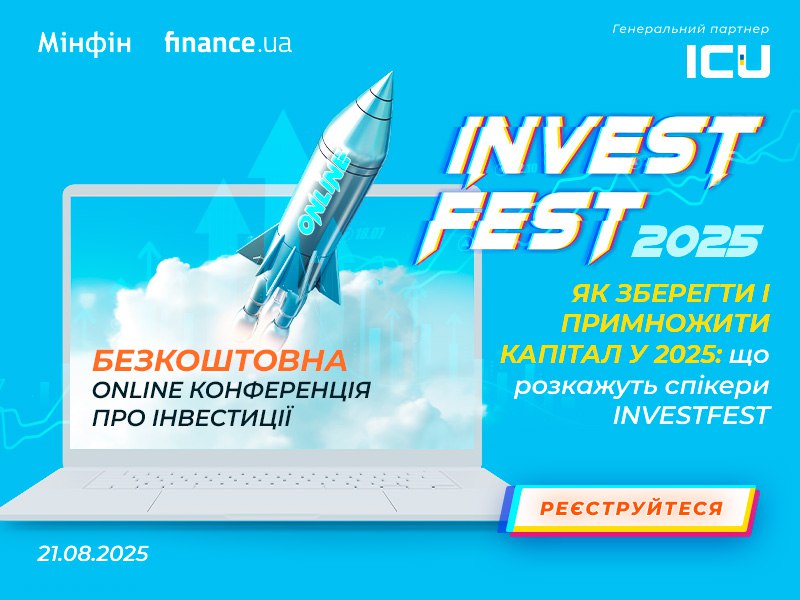 Мінфін finance.ua

Генеральний партнер

ICU

INVEST FEST 2025

ONLINE

БЕЗКОШТОВНА ONLINE КОНФЕРЕНЦІЯ ПРО ІНВЕСТИЦІЇ

ЯК ЗБЕРЕГТИ І ПРИМНОЖИТИ КАПІТАЛ У 2025: що розкажуть спікери INVESTFEST

РЕЄСТРУЙТЕСЯ

21.08.2025